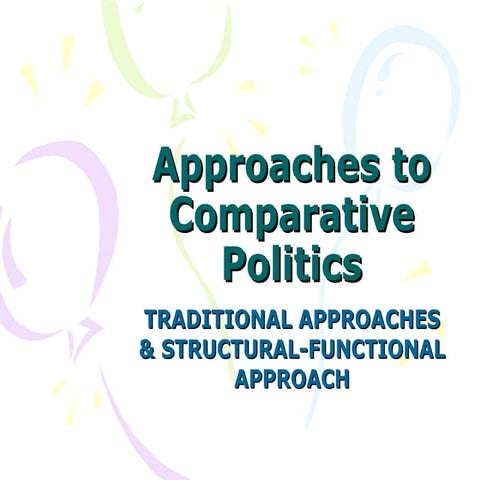 Approaches to Comparative Politics

TRADITIONAL APPROACHES & STRUCTURAL-FUNCTIONAL APPROACH